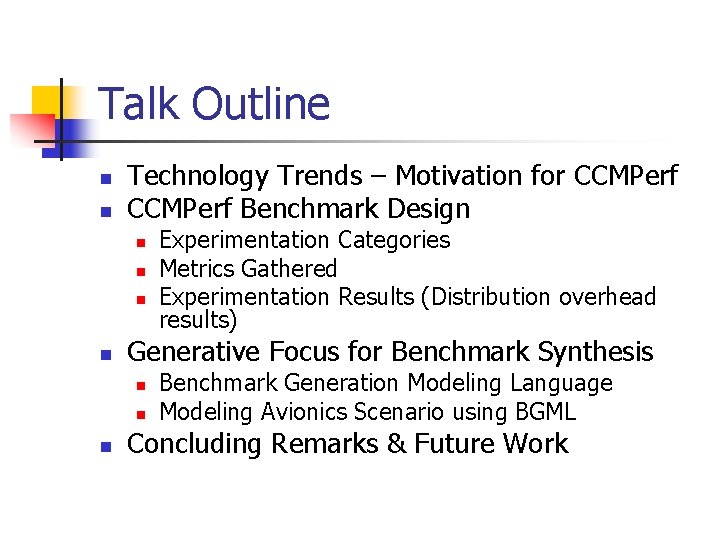 Talk Outline

- Technology Trends – Motivation for CCMPerf
- CCMPerf Benchmark Design
    - Experimentation Categories
    - Metrics Gathered
    - Experimentation Results (Distribution overhead results)
- Generative Focus for Benchmark Synthesis
    - Benchmark Generation Modeling Language
    - Modeling Avionics Scenario using BGML
- Concluding Remarks & Future Work